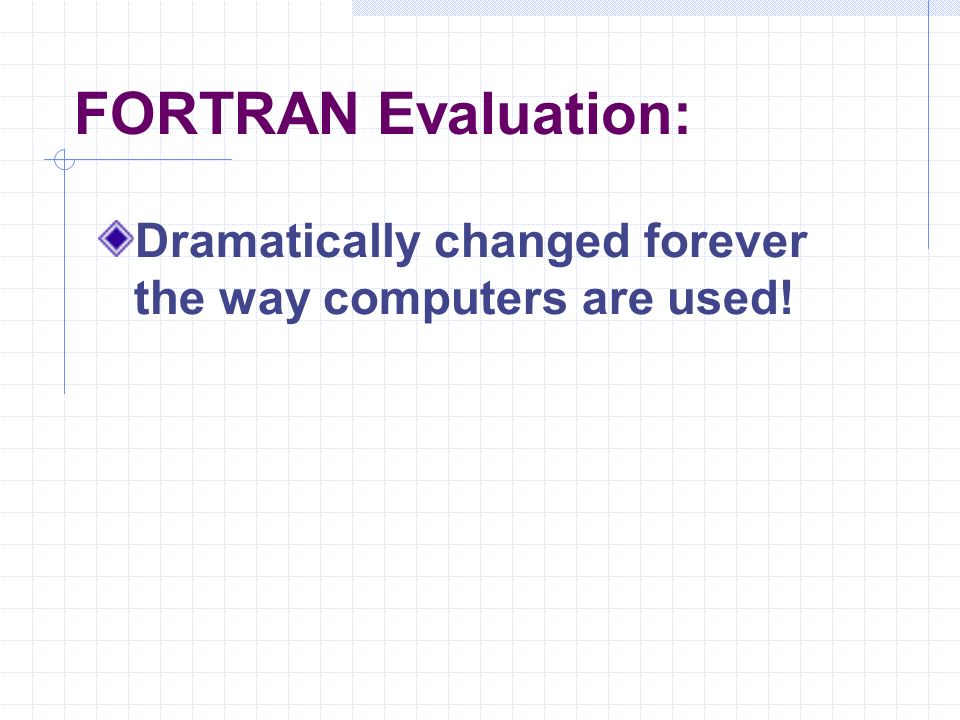 FORTRAN Evaluation:

Dramatically changed forever the way computers are used!